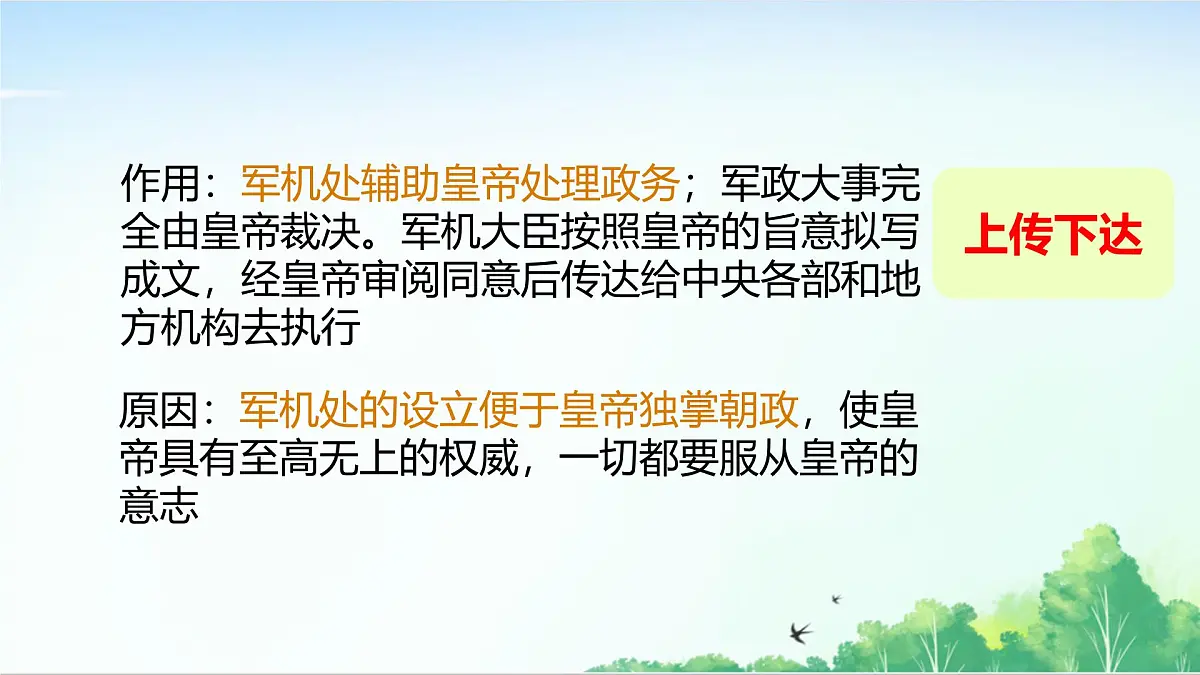 作用：军机处辅助皇帝处理政务；军政大事完全由皇帝裁决。军机大臣按照皇帝的旨意拟写成文，经皇帝审阅同意后传达给中央各部和地方机构去执行

上传下达

原因：军机处的设立便于皇帝独掌朝政，使皇帝具有至高无上的权威，一切都要服从皇帝的意志